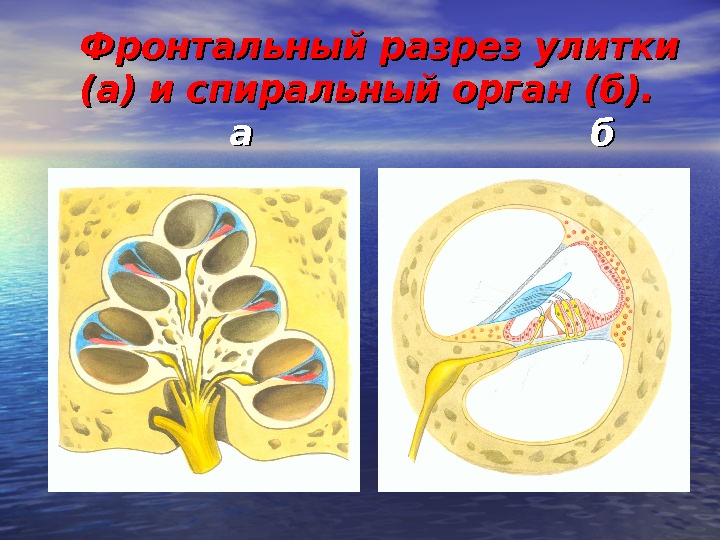 Фронтальный разрез улитки (а) и спиральный орган (б).

а

б